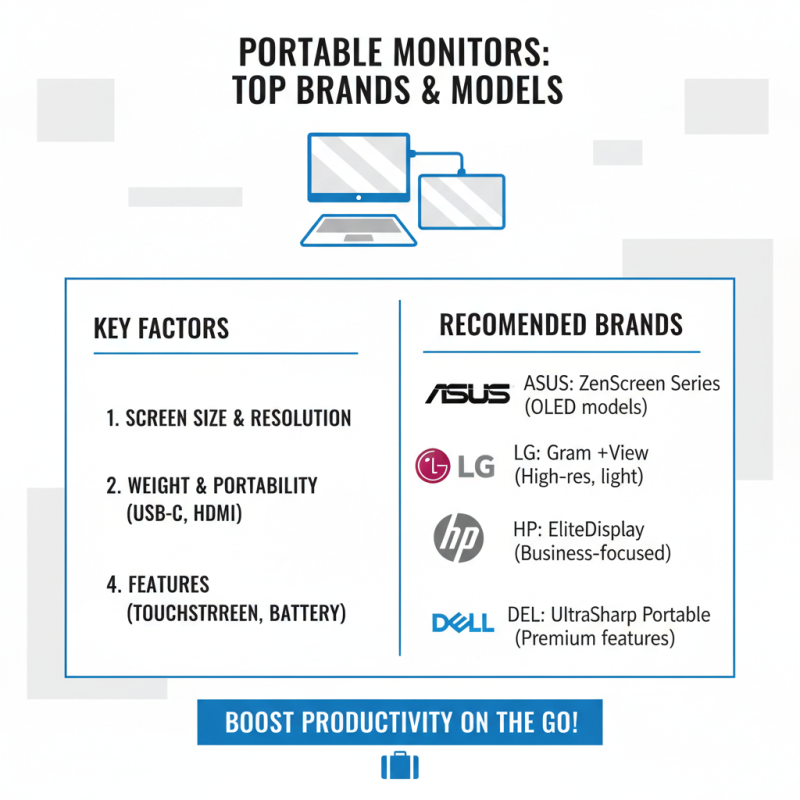 PORTABLE MONITORS: TOP BRANDS & MODELS

KEY FACTORS

1. SCREEN SIZE & RESOLUTION

2. WEIGHT & PORTABILITY (USB-C, HDMI)

4. FEATURES (TOUCHSTRREEN, BATTERY)

RECOMENDED BRANDS

ASUS ASUS: ZenScreen Series (OLED models)

LG LG: Gram +View (High-res, light)

hp HP: EliteDisplay (Business-focused)

DELL DEL: UltraSharp Portable (Premium features)

BOOST PRODUCTIVITY ON THE GO!